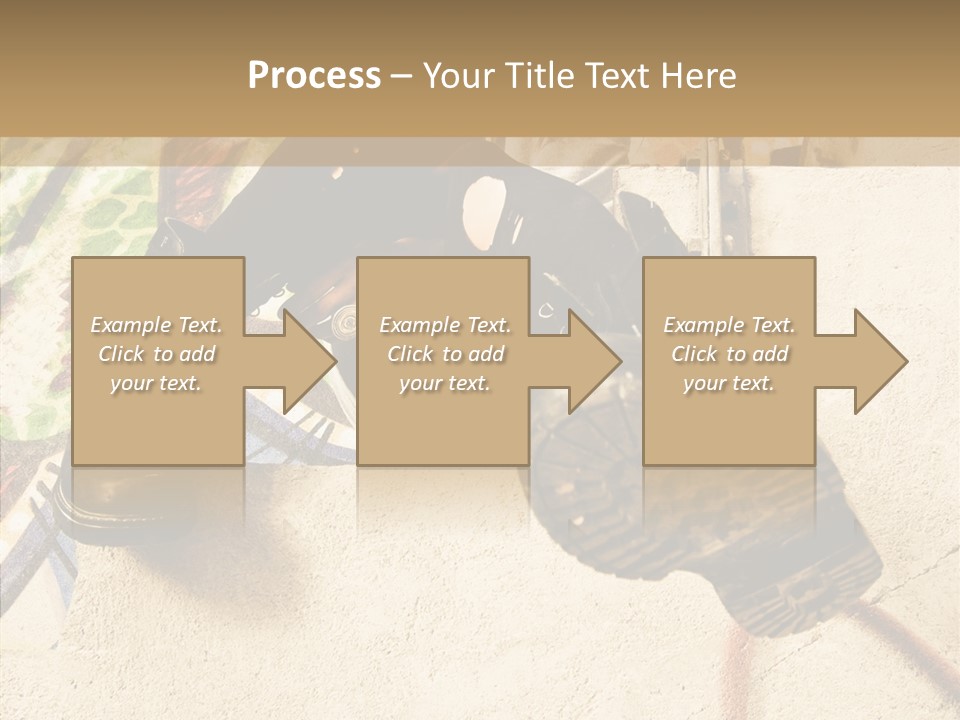 Process – Your Title Text Here

Example Text. Click to add your text.

Example Text. Click to add your text.

Example Text. Click to add your text.